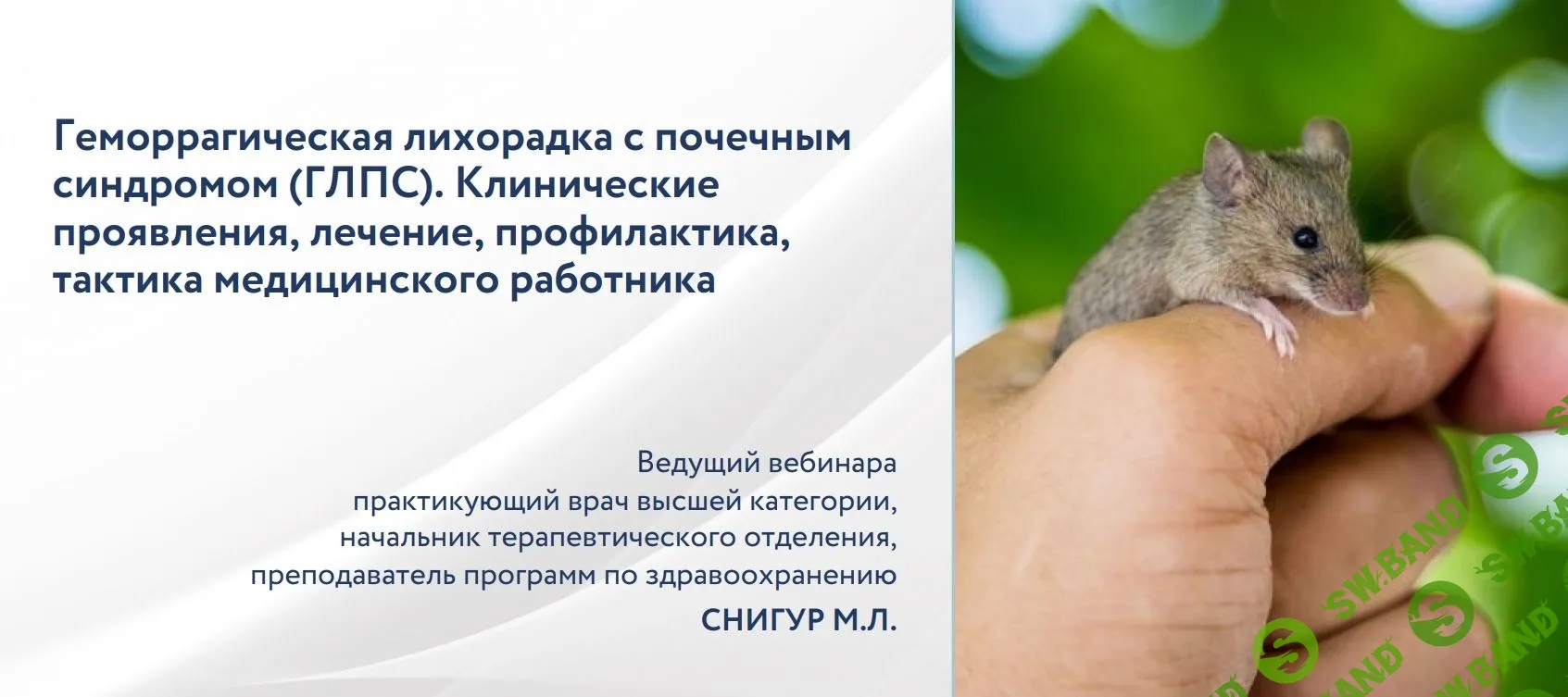 Геморрагическая лихорадка с почечным синдромом (ГЛПС). Клинические проявления, лечение, профилактика, тактика медицинского работника

Ведущий вебинара
практикующий врач высшей категории,
начальник терапевтического отделения,
преподаватель программ по здравоохранению
СНИГУР М.Л.

SW.BAND SW.BAND SW.BAND